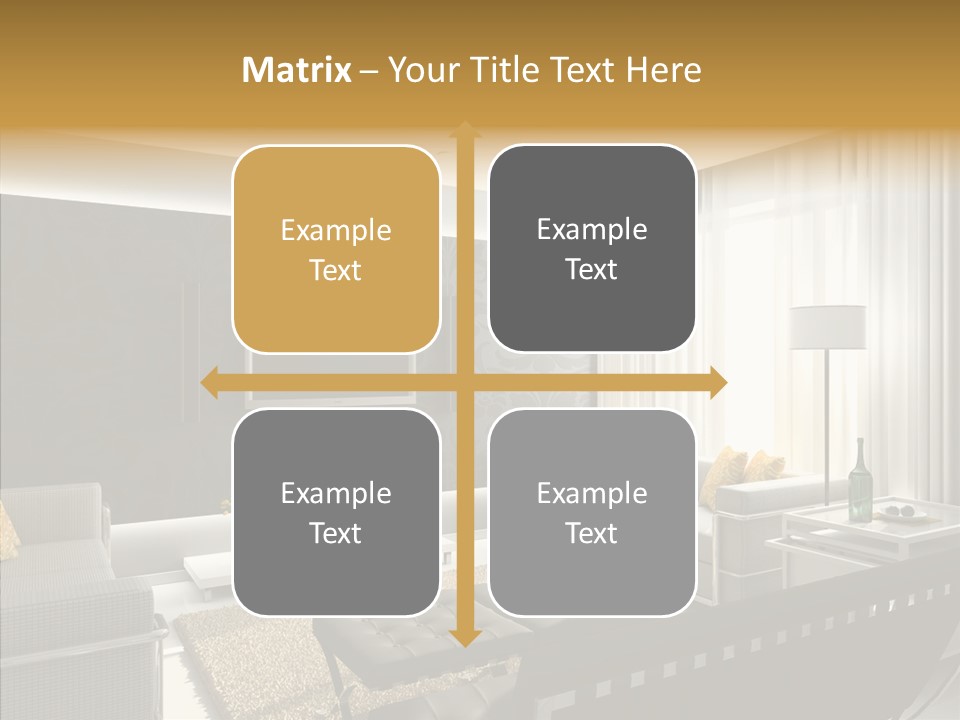 Matrix – Your Title Text Here

Example Text

Example Text

Example Text

Example Text